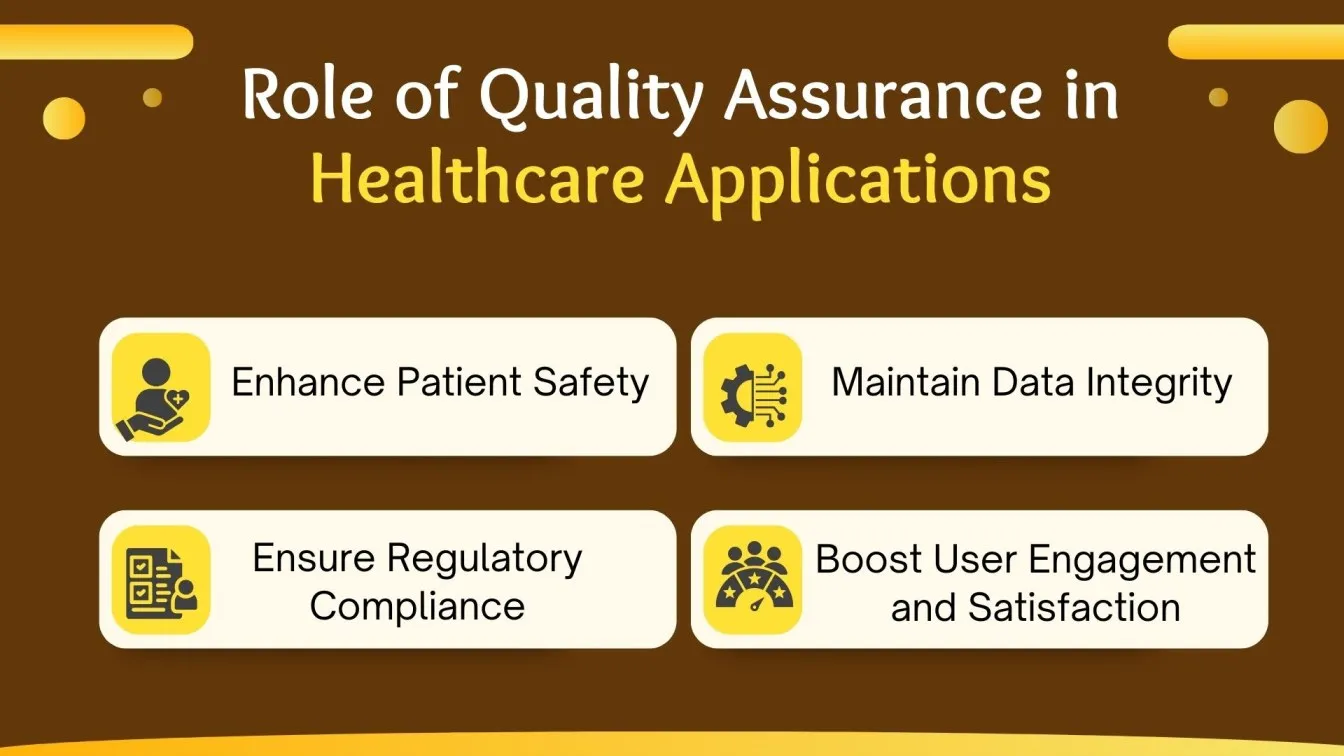 Role of Quality Assurance in Healthcare Applications

Enhance Patient Safety

Maintain Data Integrity

Ensure Regulatory Compliance

Boost User Engagement and Satisfaction